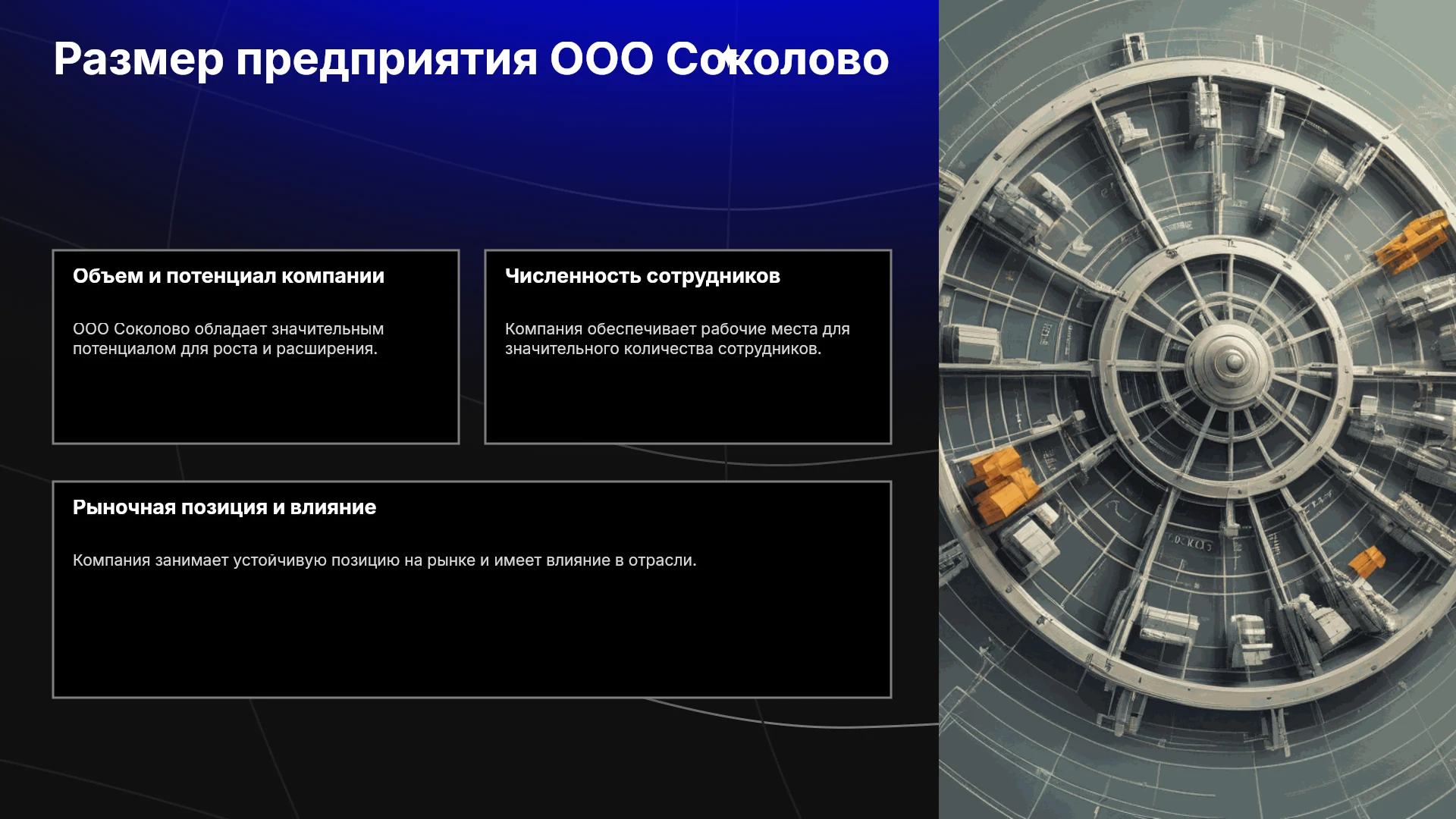 Размер предприятия ООО Соколово

Объем и потенциал компании

ООО Соколово обладает значительным потенциалом для роста и расширения.

Численность сотрудников

Компания обеспечивает рабочие места для значительного количества сотрудников.

Рыночная позиция и влияние

Компания занимает устойчивую позицию на рынке и имеет влияние в отрасли.